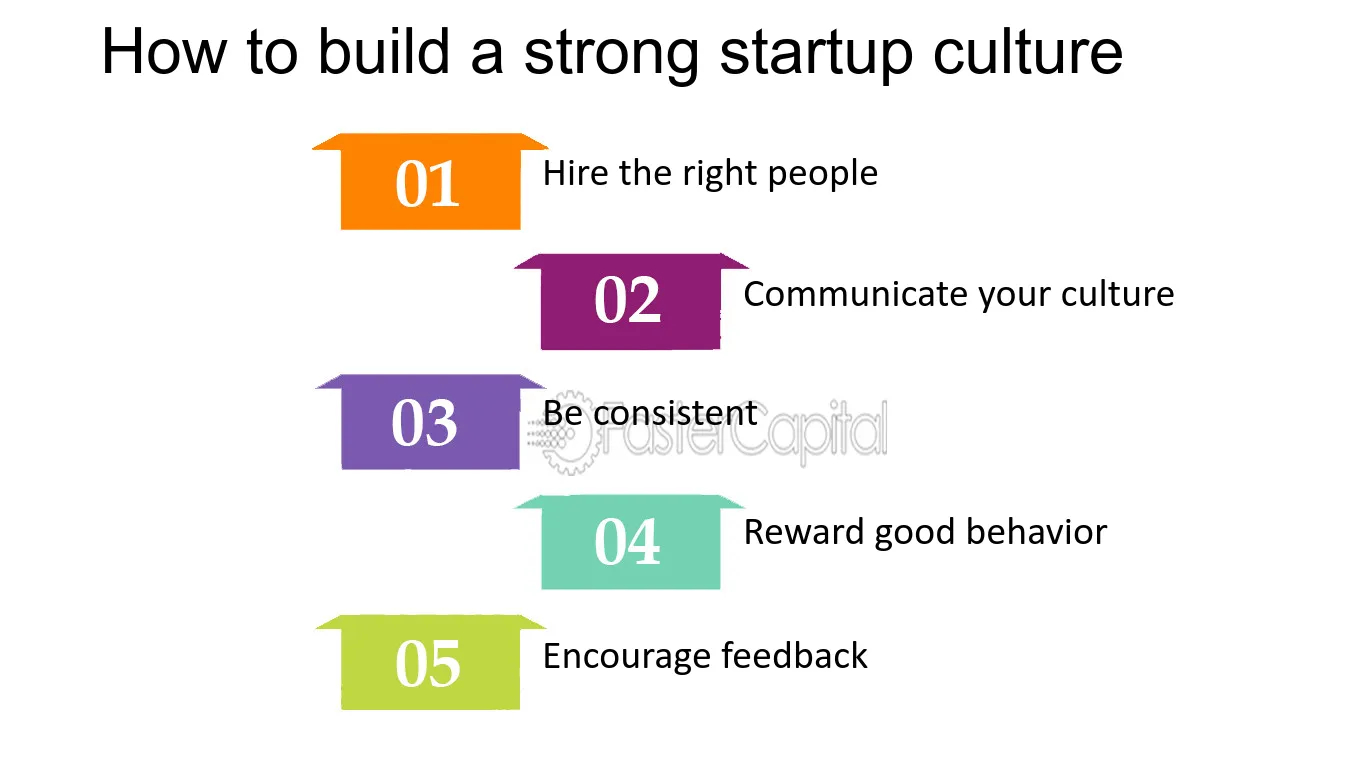 How to build a strong startup culture

01 Hire the right people

02 Communicate your culture

03 Be consistent

FasterCapital

04 Reward good behavior

05 Encourage feedback